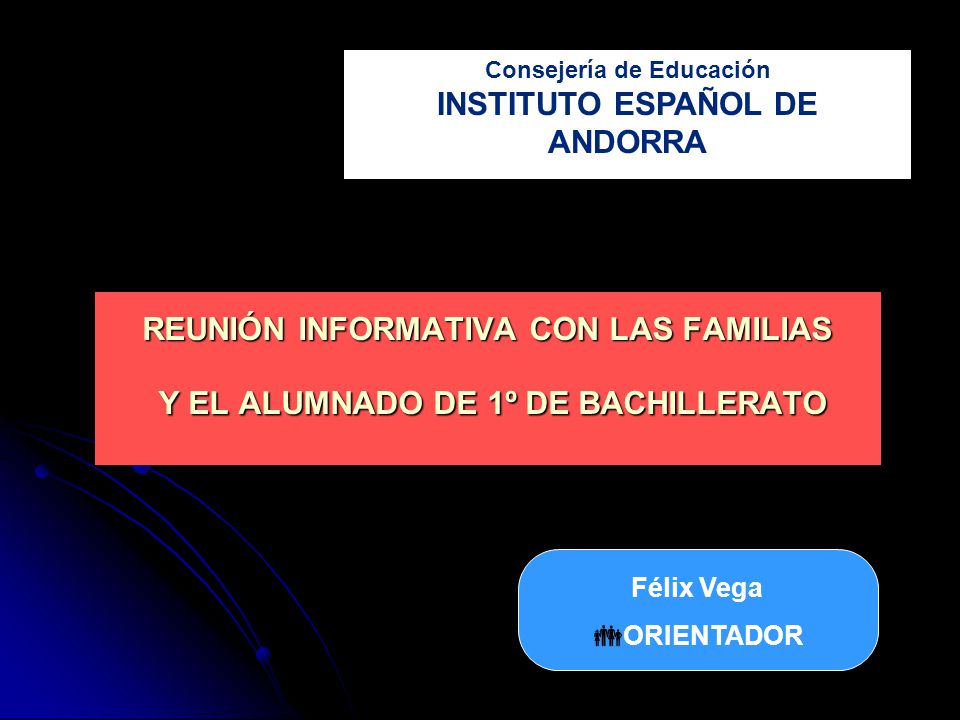 Consejería de Educación
INSTITUTO ESPAÑOL DE ANDORRA

REUNIÓN INFORMATIVA CON LAS FAMILIAS Y EL ALUMNADO DE 1º DE BACHILLERATO

Félix Vega
ORIENTADOR